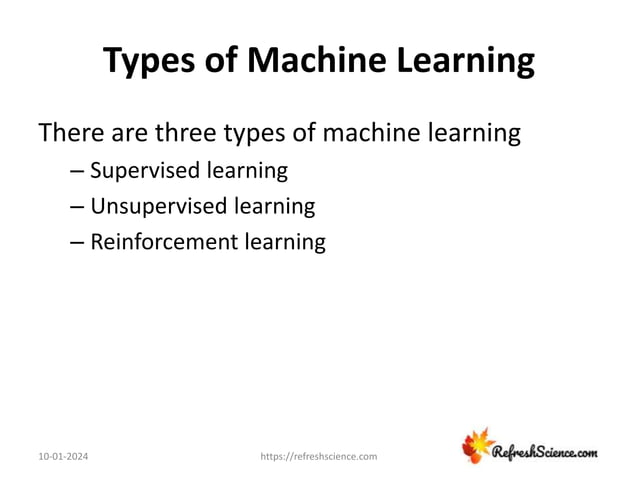 Types of Machine Learning

There are three types of machine learning
– Supervised learning
– Unsupervised learning
– Reinforcement learning

10-01-2024

https://refreshscience.com

RefreshScience.com